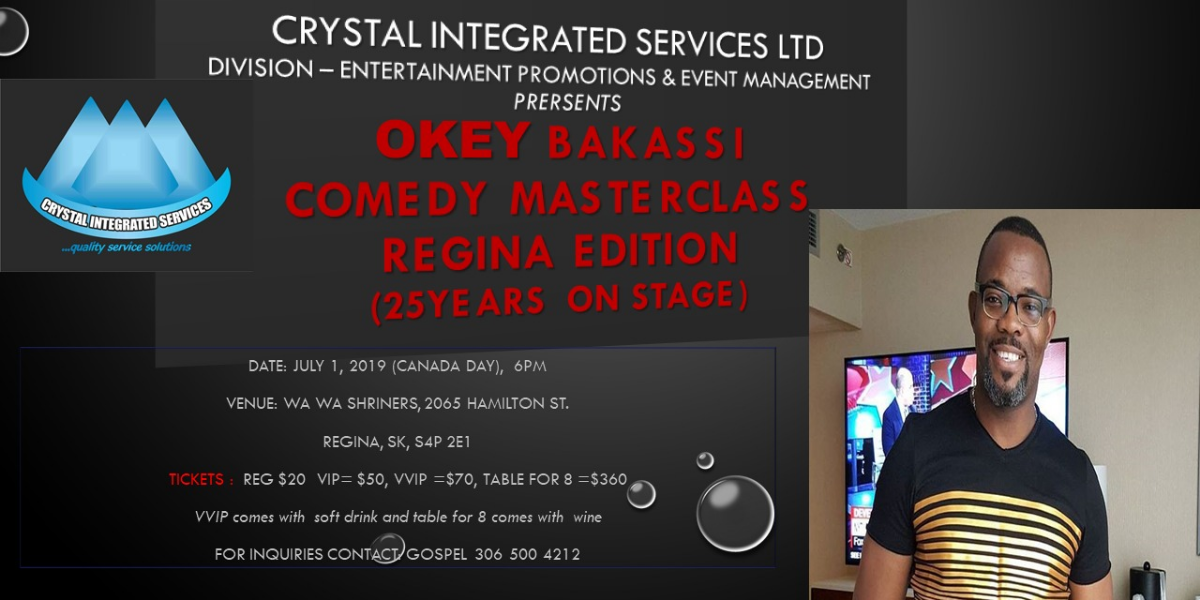 CRYSTAL INTEGRATED SERVICES LTD
DIVISION – ENTERTAINMENT PROMOTIONS & EVENT MANAGEMENT
PRESENTS

CRYSTAL INTEGRATED SERVICES
...quality service solutions

OKEY BAKASSI
COMEDY MASTERCLASS
REGINA EDITION
(25YEARS ON STAGE)

DATE: JULY 1, 2019 (CANADA DAY), 6PM

VENUE: WA WA SHRINERS, 2065 HAMILTON ST.

REGINA, SK, S4P 2E1

TICKETS : REG $20 VIP= $50, VVIP =$70, TABLE FOR 8 =$360

VVIP comes with soft drink and table for 8 comes with wine

FOR INQUIRIES CONTACT: GOSPEL 306 500 4212